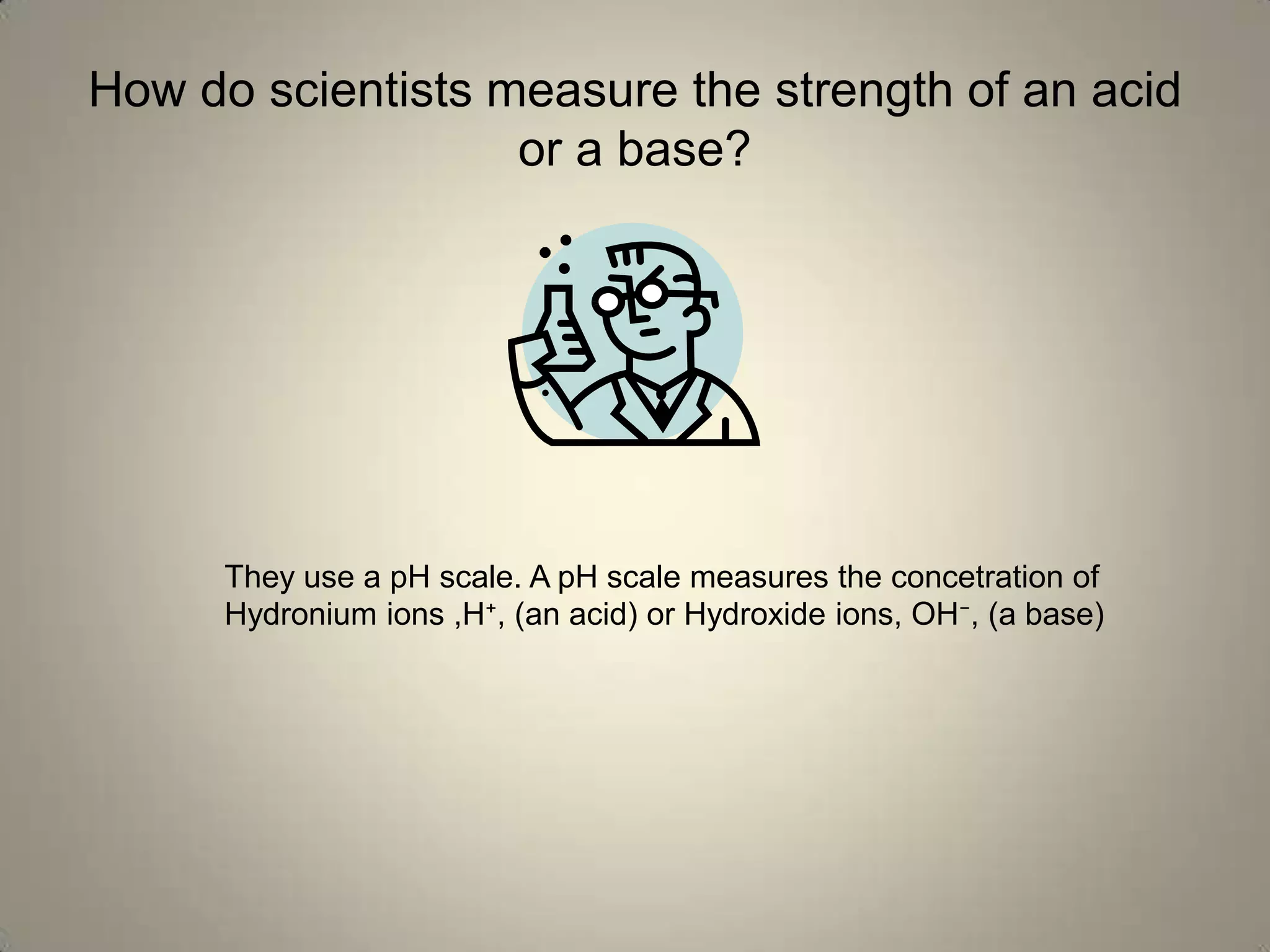 How do scientists measure the strength of an acid or a base?

They use a pH scale. A pH scale measures the concetration of Hydronium ions ,$H^+$, (an acid) or Hydroxide ions, $OH^-$, (a base)